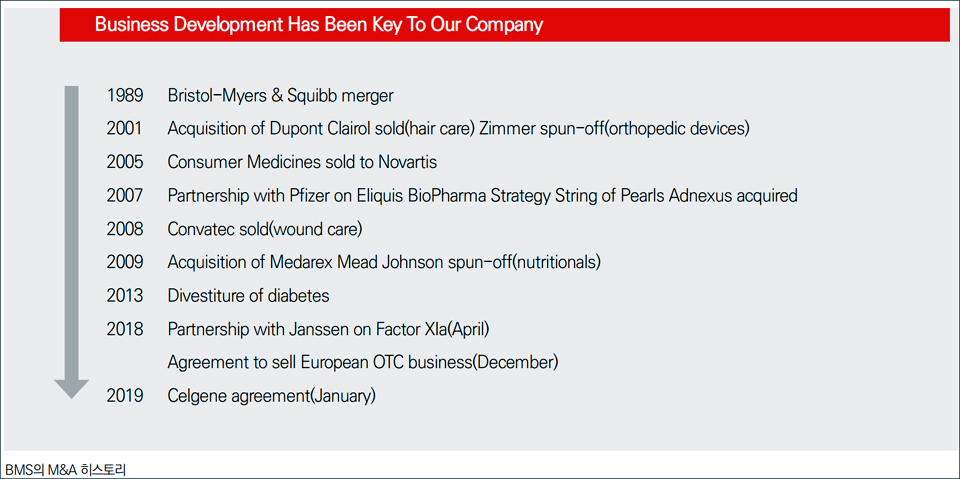 Business Development Has Been Key To Our Company

1989 Bristol-Myers & Squibb merger

2001 Acquisition of Dupont Clairol sold(hair care) Zimmer spun-off(orthopedic devices)

2005 Consumer Medicines sold to Novartis

2007 Partnership with Pfizer on Eliquis BioPharma Strategy String of Pearls Adnexus acquired

2008 Convatec sold(wound care)

2009 Acquisition of Medarex Mead Johnson spun-off(nutritionals)

2013 Divestiture of diabetes

2018 Partnership with Janssen on Factor XIa(April)

Agreement to sell European OTC business(December)

2019 Celgene agreement(January)

BMS의 M&A 히스토리